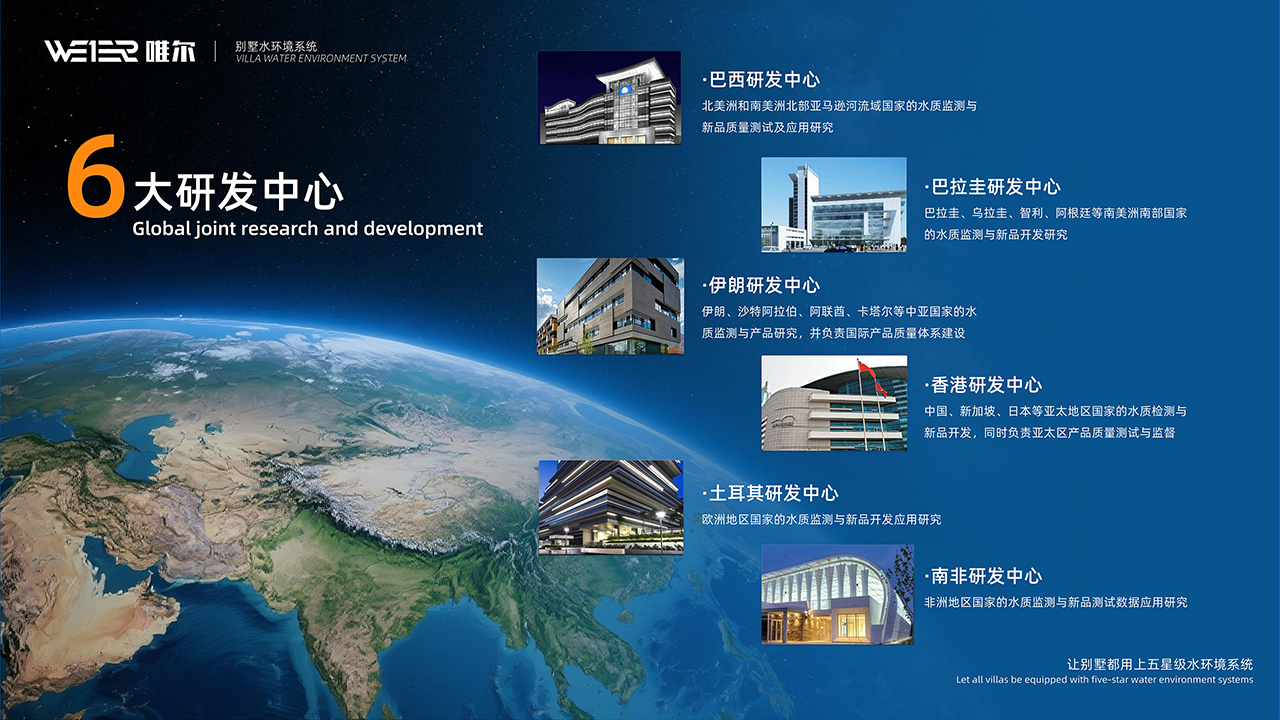 WEIER 唯尔
别墅水环境系统
VILLA WATER ENVIRONMENT SYSTEM

6大研发中心
Global joint research and development

·巴西研发中心
北美洲和南美洲北部亚马逊河流域国家的水质监测与新品质量测试及应用研究

·巴拉圭研发中心
巴拉圭、乌拉圭、智利、阿根廷等南美洲南部国家的水质监测与新品开发研究

·伊朗研发中心
伊朗、沙特阿拉伯、阿联酋、卡塔尔等中亚国家的水质监测与产品研究，并负责国际产品质量体系建设

·香港研发中心
中国、新加坡、日本等亚太地区国家的水质检测与新品开发，同时负责亚太区产品质量测试与监督

·土耳其研发中心
欧洲地区国家的水质监测与新品开发应用研究

·南非研发中心
非洲地区国家的水质监测与新品测试数据应用研究

让别墅都用上五星级水环境系统
Let all villas be equipped with five-star water environment systems